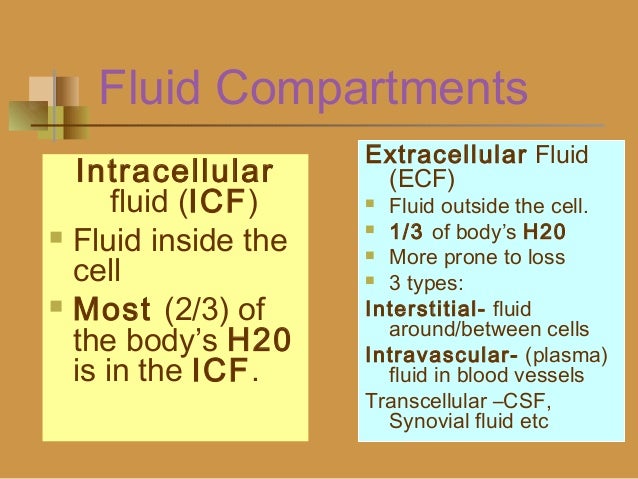 Fluid Compartments

Intracellular fluid (ICF)

Fluid inside the cell

Most (2/3) of the body's H20 is in the ICF.

Extracellular Fluid (ECF)

Fluid outside the cell.

1/3 of body's H20

More prone to loss

3 types:

Interstitial- fluid around/between cells

Intravascular- (plasma) fluid in blood vessels

Transcellular –CSF, Synovial fluid etc